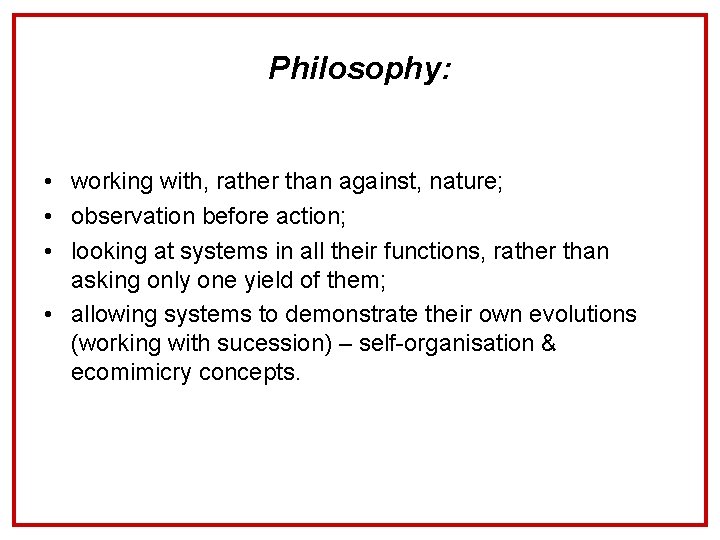 Philosophy:

• working with, rather than against, nature;
• observation before action;
• looking at systems in all their functions, rather than asking only one yield of them;
• allowing systems to demonstrate their own evolutions (working with sucession) – self-organisation & ecomimicry concepts.